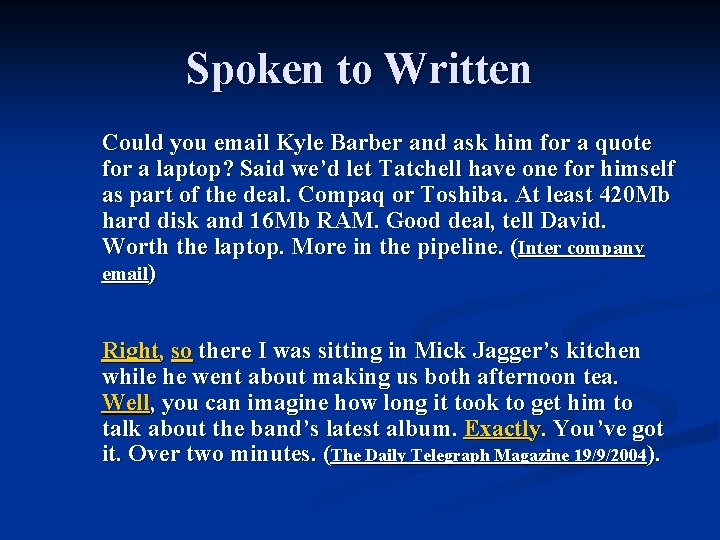 Spoken to Written

Could you email Kyle Barber and ask him for a quote for a laptop? Said we'd let Tatchell have one for himself as part of the deal. Compaq or Toshiba. At least 420Mb hard disk and 16Mb RAM. Good deal, tell David. Worth the laptop. More in the pipeline. (Inter company email)

Right, so there I was sitting in Mick Jagger's kitchen while he went about making us both afternoon tea. Well, you can imagine how long it took to get him to talk about the band's latest album. Exactly. You've got it. Over two minutes. (The Daily Telegraph Magazine 19/9/2004).